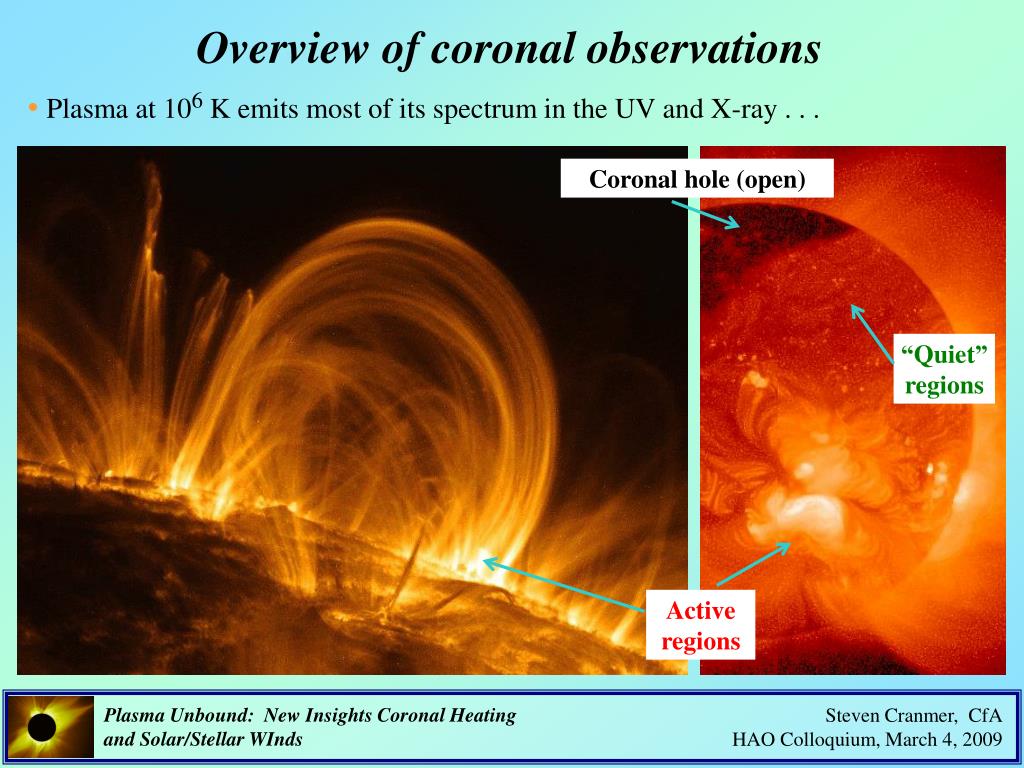 Overview of coronal observations

• Plasma at $10^6$ K emits most of its spectrum in the UV and X-ray . . .

Coronal hole (open)

“Quiet” regions

Active regions

Plasma Unbound: New Insights Coronal Heating and Solar/Stellar WInds

Steven Cranmer, CfA
HAO Colloquium, March 4, 2009